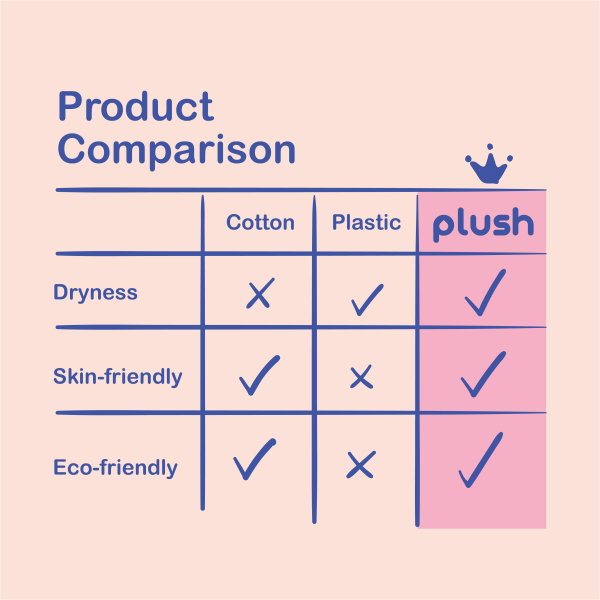 Product Comparison

| | Cotton | Plastic | plush |
|---|---|---|---|
| Dryness | ✗ | ✓ | ✓ |
| Skin-friendly | ✓ | ✗ | ✓ |
| Eco-friendly | ✓ | ✗ | ✓ |